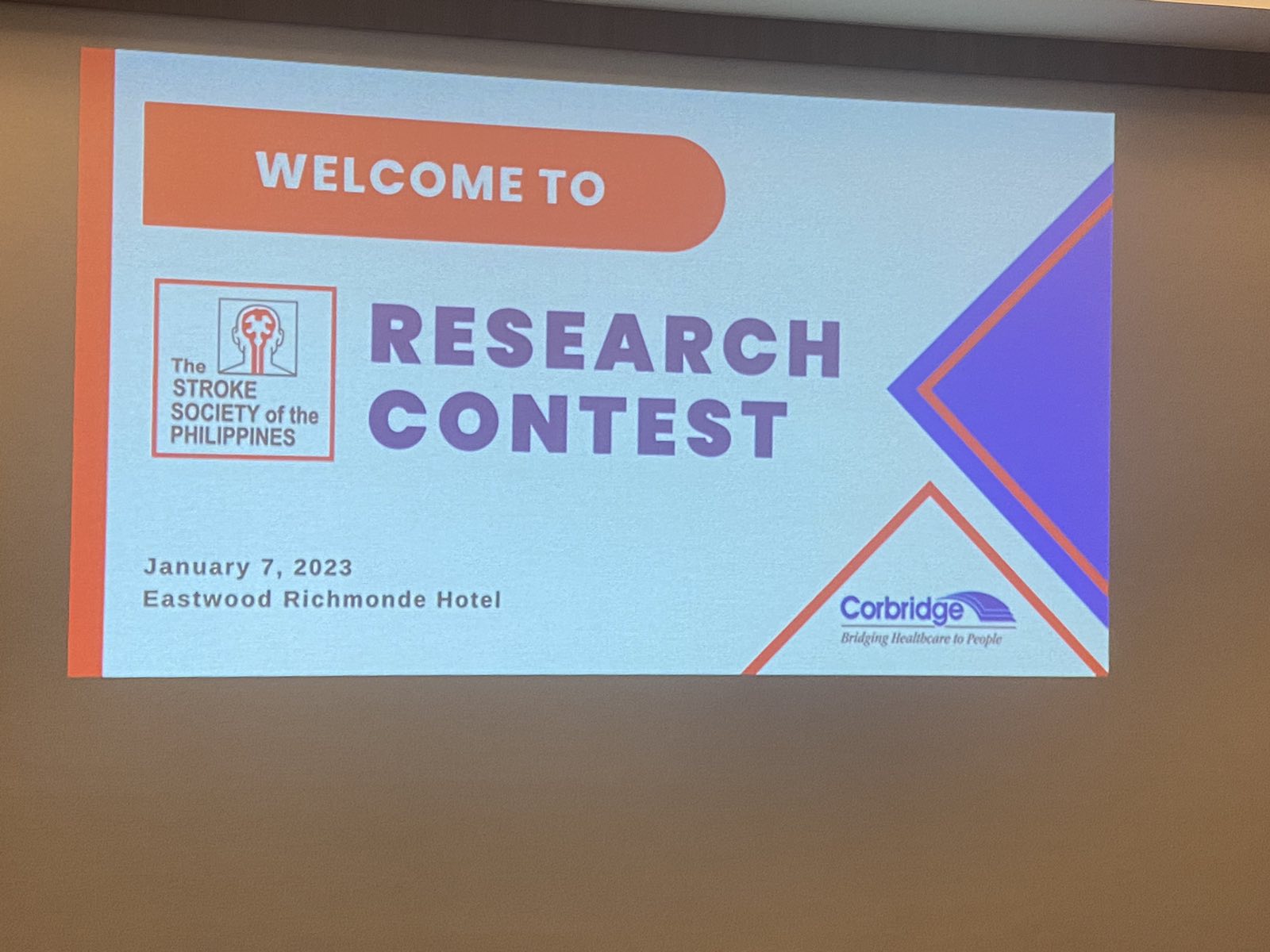 WELCOME TO

The STROKE SOCIETY of the PHILIPPINES

RESEARCH CONTEST

January 7, 2023
Eastwood Richmonde Hotel

Corbridge
Bridging Healthcare to People